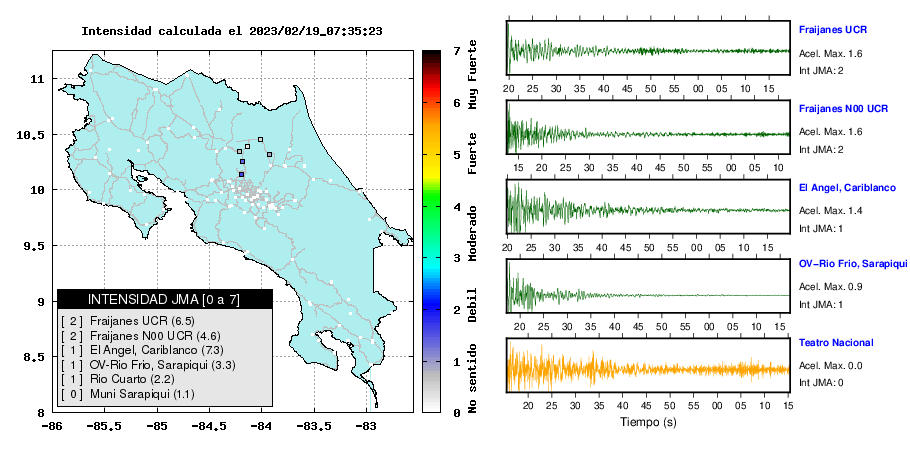 Intensidad calculada el 2023/02/19_07:35:23

11
10.5
10
9.5
9
8.5
8
-86 -85.5 -85 -84.5 -84 -83.5 -83

INTENSIDAD JMA [0 a 7]
[ 2 ] Fraijanes UCR (6.5)
[ 2 ] Fraijanes N00 UCR (4.6)
[ 1 ] El Angel, Cariblanco (7.3)
[ 1 ] OV-Rio Frio, Sarapiqui (3.3)
[ 1 ] Rio Cuarto (2.2)
[ 0 ] Muni Sarapiqui (1.1)

7 6 5 4 3 2 1 0
Muy Fuerte
Fuerte
Moderado
Debil
No sentido

20 25 30 35 40 45 50 55 00 05 10 15
Fraijanes UCR
Acel. Max. 1.6
Int JMA: 2

15 20 25 30 35 40 45 50 55 00 05 10
Fraijanes N00 UCR
Acel. Max. 1.6
Int JMA: 2

20 25 30 35 40 45 50 55 00 05 10 15
El Angel, Cariblanco
Acel. Max. 1.4
Int JMA: 1

20 25 30 35 40 45 50 55 00 05 10 15
OV-Rio Frio, Sarapiqui
Acel. Max. 0.9
Int JMA: 1

20 25 30 35 40 45 50 55 00 05 10 15
Teatro Nacional
Acel. Max. 0.0
Int JMA: 0

Tiempo (s)